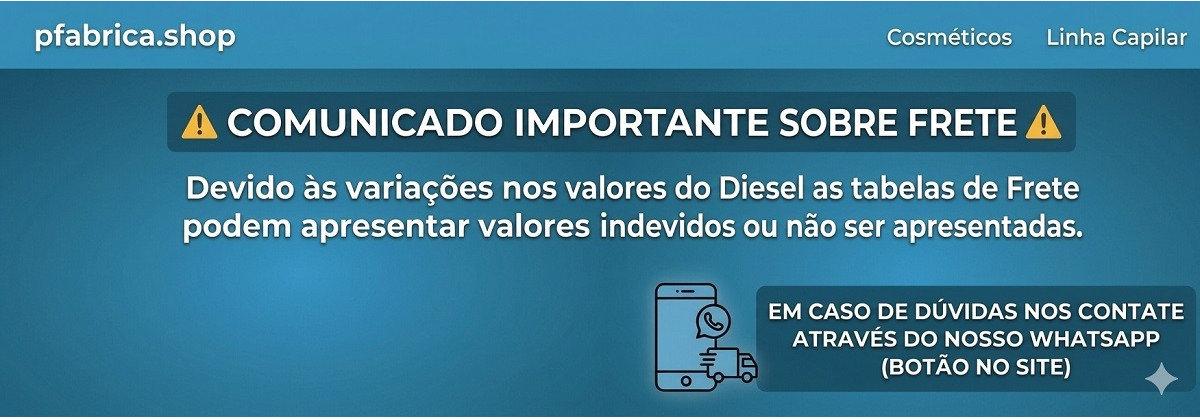 pfabrica.shop

Cosméticos Linha Capilar

⚠️ COMUNICADO IMPORTANTE SOBRE FRETE ⚠️

Devido às variações nos valores do Diesel as tabelas de Frete podem apresentar valores indevidos ou não ser apresentadas.

EM CASO DE DÚVIDAS NOS CONTATE ATRAVÉS DO NOSSO WHATSAPP (BOTÃO NO SITE)